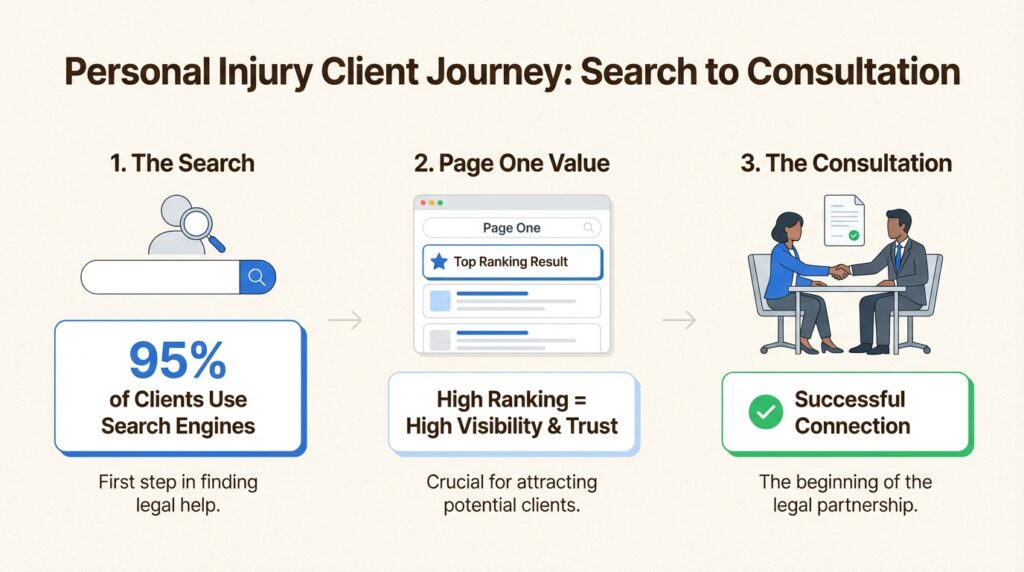 Personal Injury Client Journey: Search to Consultation

1. The Search

95%
of Clients Use Search Engines

First step in finding legal help.

2. Page One Value

Page One

Top Ranking Result

High Ranking = High Visibility & Trust

Crucial for attracting potential clients.

3. The Consultation

Successful Connection

The beginning of the legal partnership.